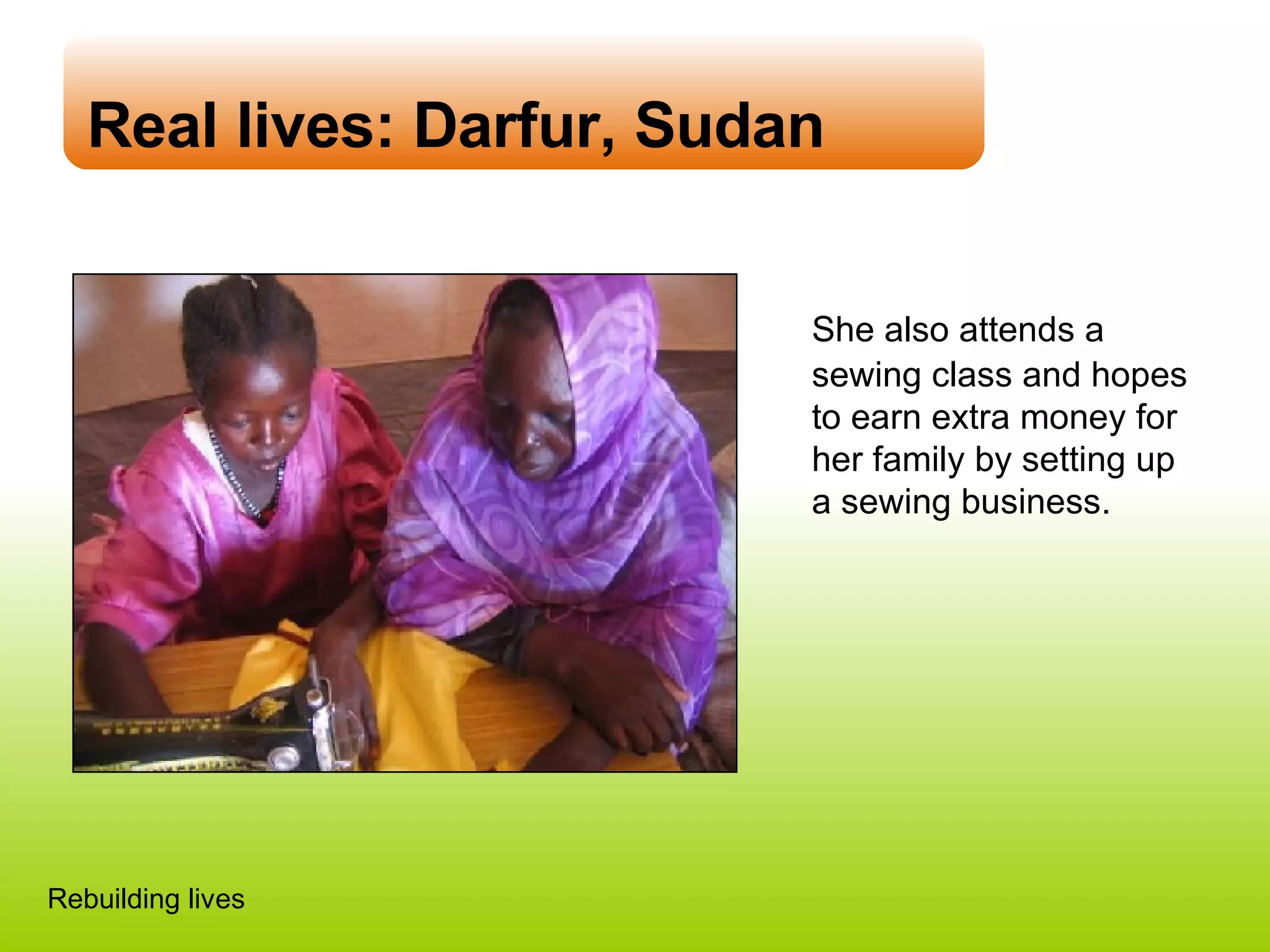 Real lives: Darfur, Sudan

She also attends a sewing class and hopes to earn extra money for her family by setting up a sewing business.

Rebuilding lives